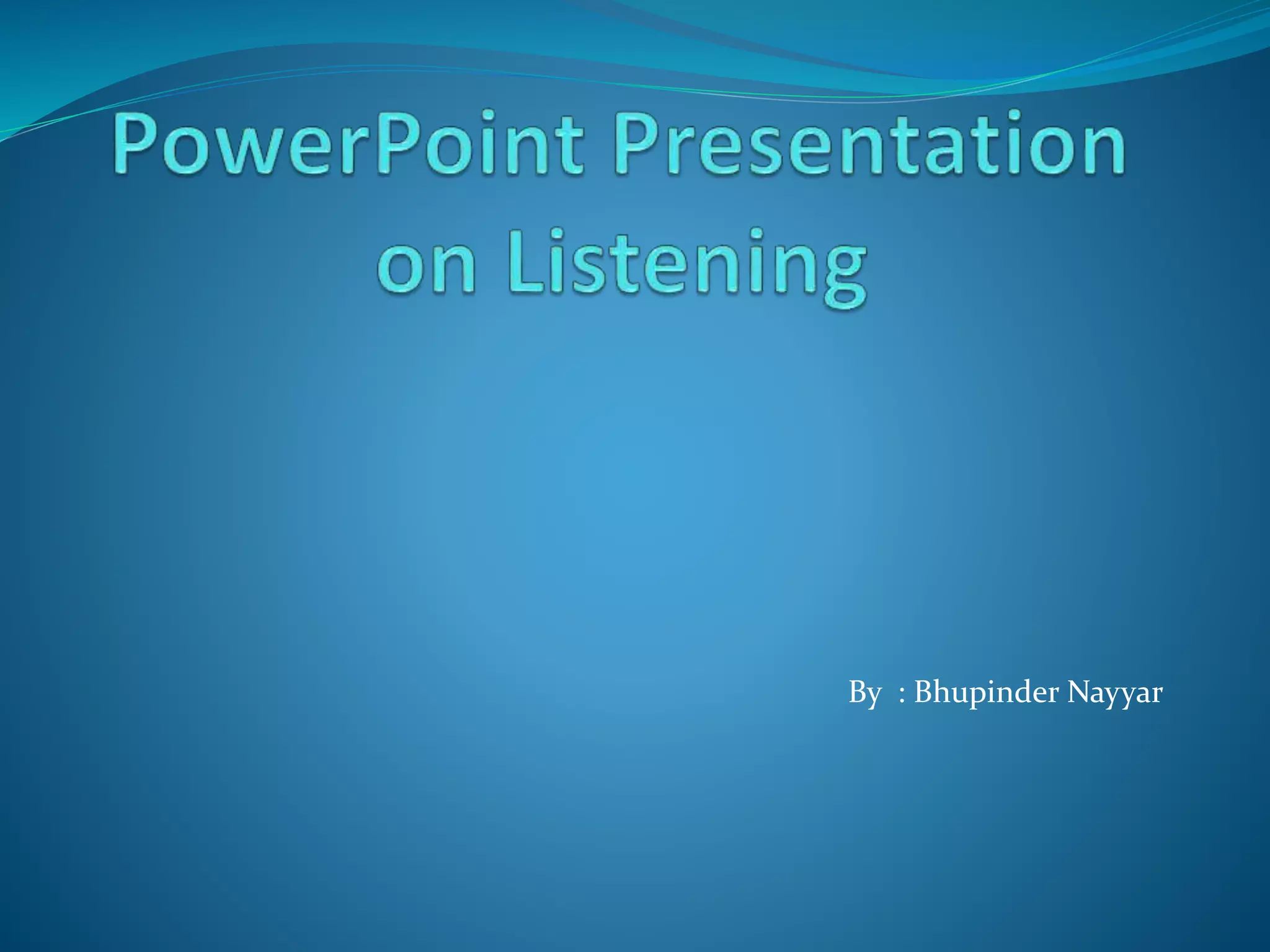 PowerPoint Presentation on Listening

By : Bhupinder Nayyar